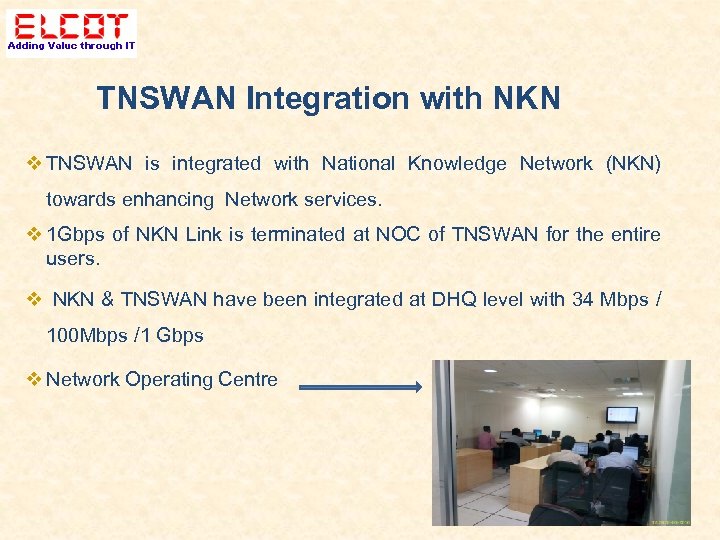 ELCOT
Adding Value through IT

TNSWAN Integration with NKN

❖ TNSWAN is integrated with National Knowledge Network (NKN) towards enhancing Network services.

❖ 1Gbps of NKN Link is terminated at NOC of TNSWAN for the entire users.

❖ NKN & TNSWAN have been integrated at DHQ level with 34 Mbps / 100Mbps /1 Gbps

❖ Network Operating Centre